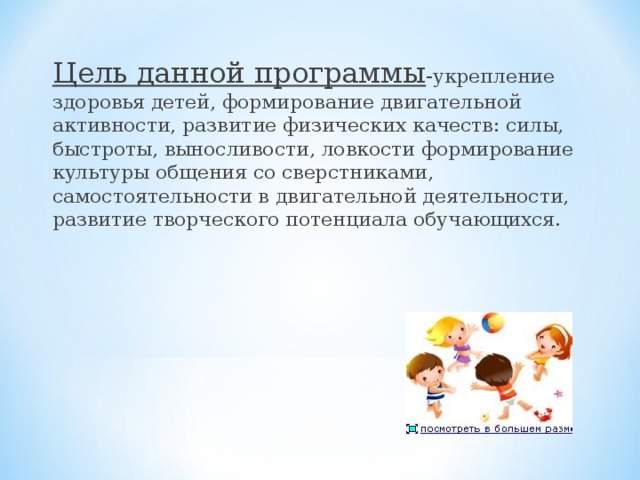 Цель данной программы-укрепление здоровья детей, формирование двигательной активности, развитие физических качеств: силы, быстроты, выносливости, ловкости формирование культуры общения со сверстниками, самостоятельности в двигательной деятельности, развитие творческого потенциала обучающихся.

посмотреть в большем разм